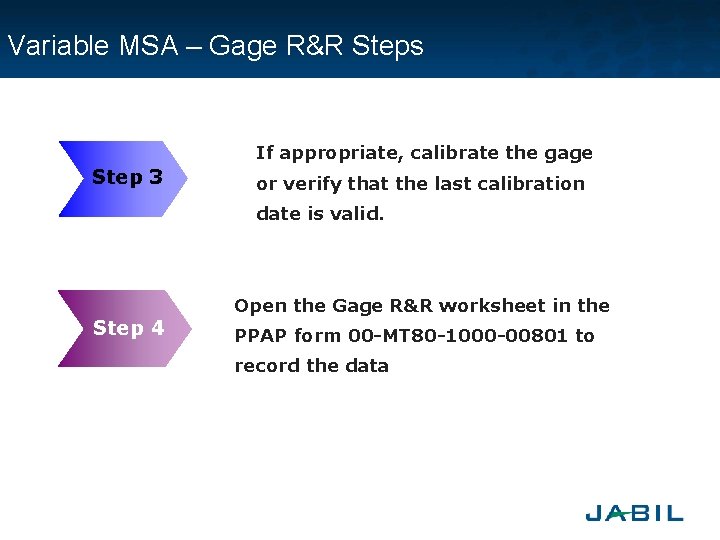 Variable MSA – Gage R&R Steps

Step 3

If appropriate, calibrate the gage or verify that the last calibration date is valid.

Step 4

Open the Gage R&R worksheet in the PPAP form 00-MT80-1000-00801 to record the data

JABIL